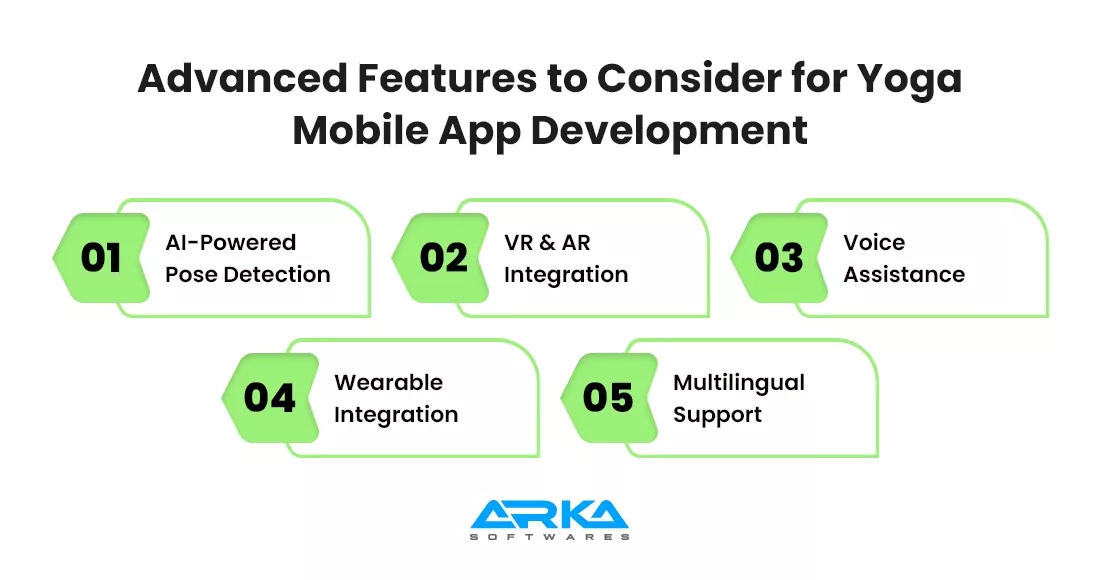 Advanced Features to Consider for Yoga Mobile App Development

01 AI-Powered Pose Detection

02 VR & AR Integration

03 Voice Assistance

04 Wearable Integration

05 Multilingual Support

ARKA
SOFTWARES